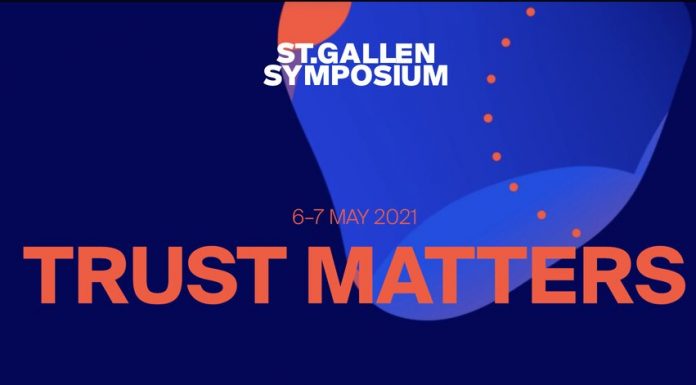 ST.GALLEN
SYMPOSIUM

6-7 MAY 2021

TRUST MATTERS